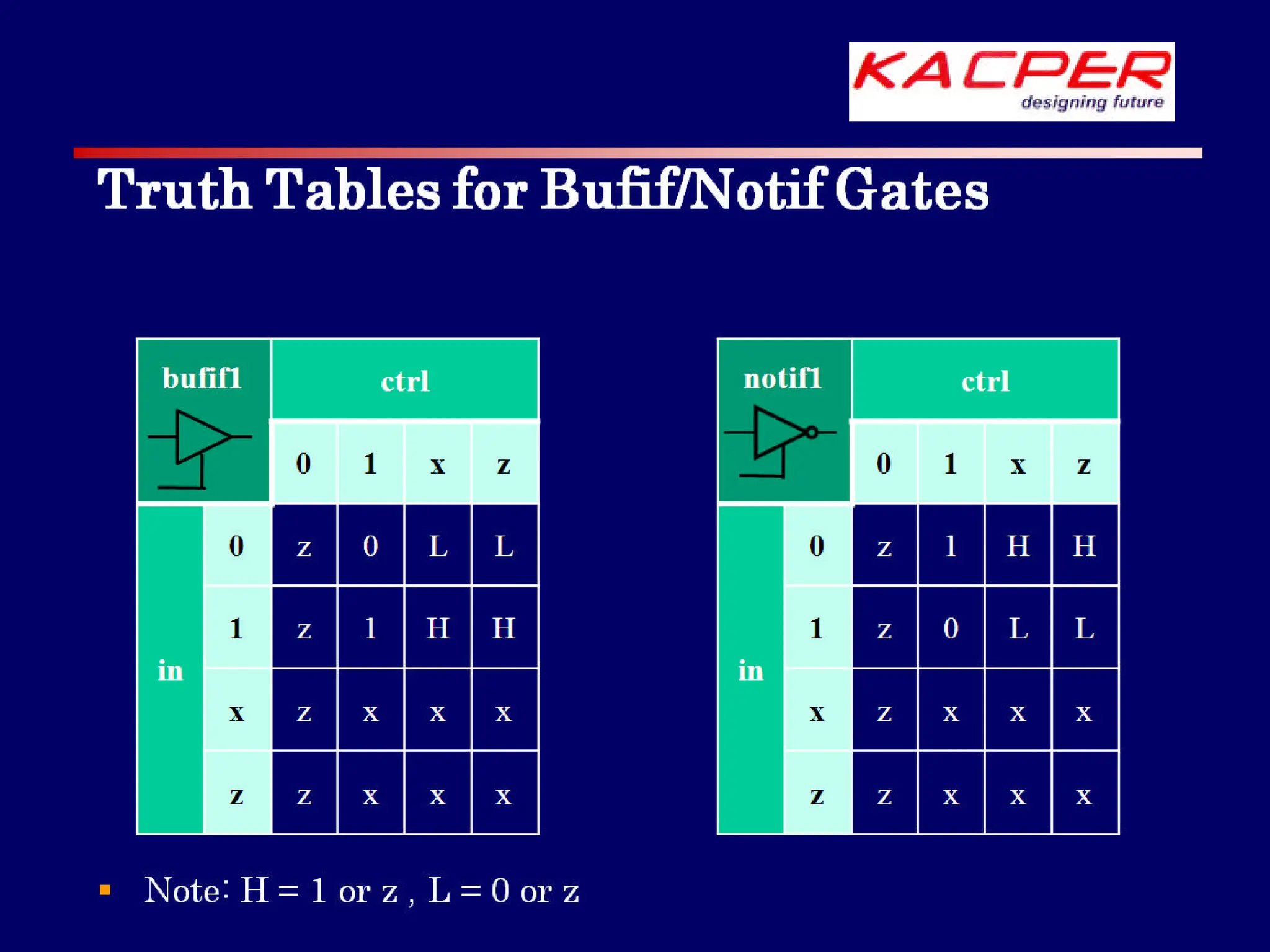 KACPER
designing future

Truth Tables for Bufif/Notif Gates

| bufif1 | | ctrl | | | |
|---|---|---|---|---|---|
| | | 0 | 1 | x | z |
| in | 0 | z | 0 | L | L |
| | 1 | z | 1 | H | H |
| | x | z | x | x | x |
| | z | z | x | x | x |

| notif1 | | ctrl | | | |
|---|---|---|---|---|---|
| | | 0 | 1 | x | z |
| in | 0 | z | 1 | H | H |
| | 1 | z | 0 | L | L |
| | x | z | x | x | x |
| | z | z | x | x | x |

Note: H = 1 or z , L = 0 or z